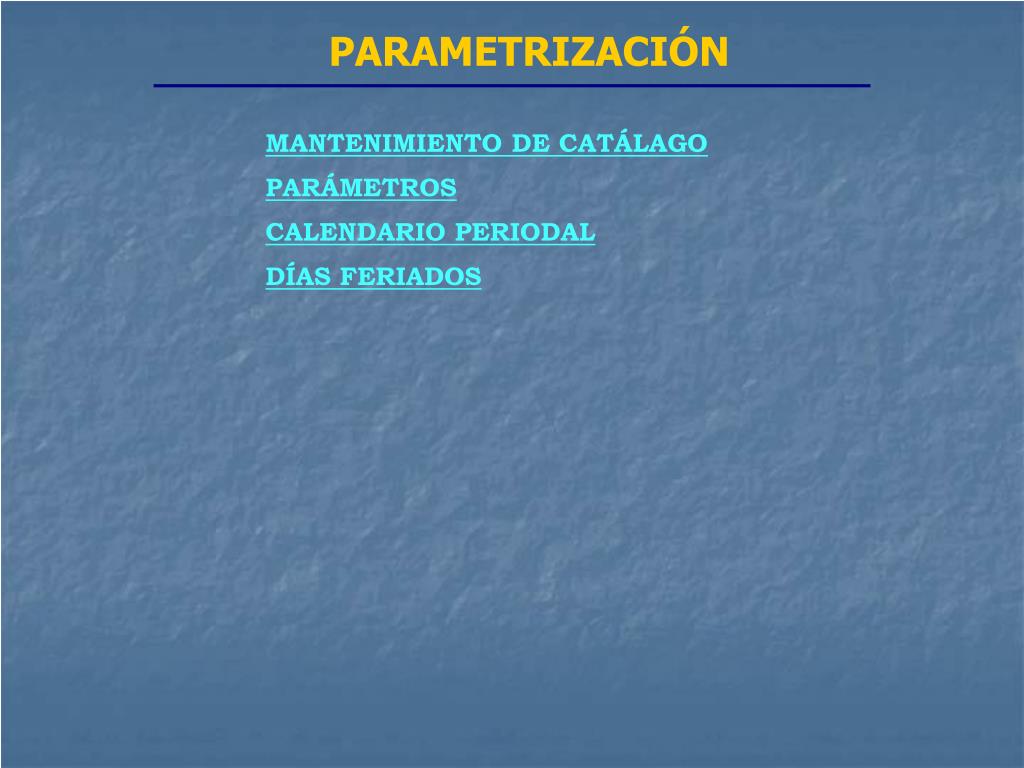 PARAMETRIZACIÓN

MANTENIMIENTO DE CATÁLAGO

PARÁMETROS

CALENDARIO PERIODAL

DÍAS FERIADOS